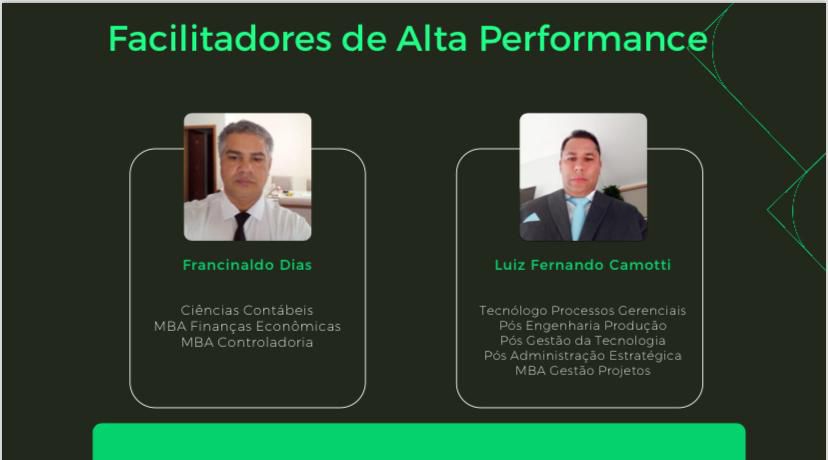 Facilitadores de Alta Performance

Francinaldo Dias

Ciências Contábeis
MBA Finanças Econômicas
MBA Controladoria

Luiz Fernando Camotti

Tecnólogo Processos Gerenciais
Pós Engenharia Produção
Pós Gestão da Tecnologia
Pós Administração Estratégica
MBA Gestão Projetos